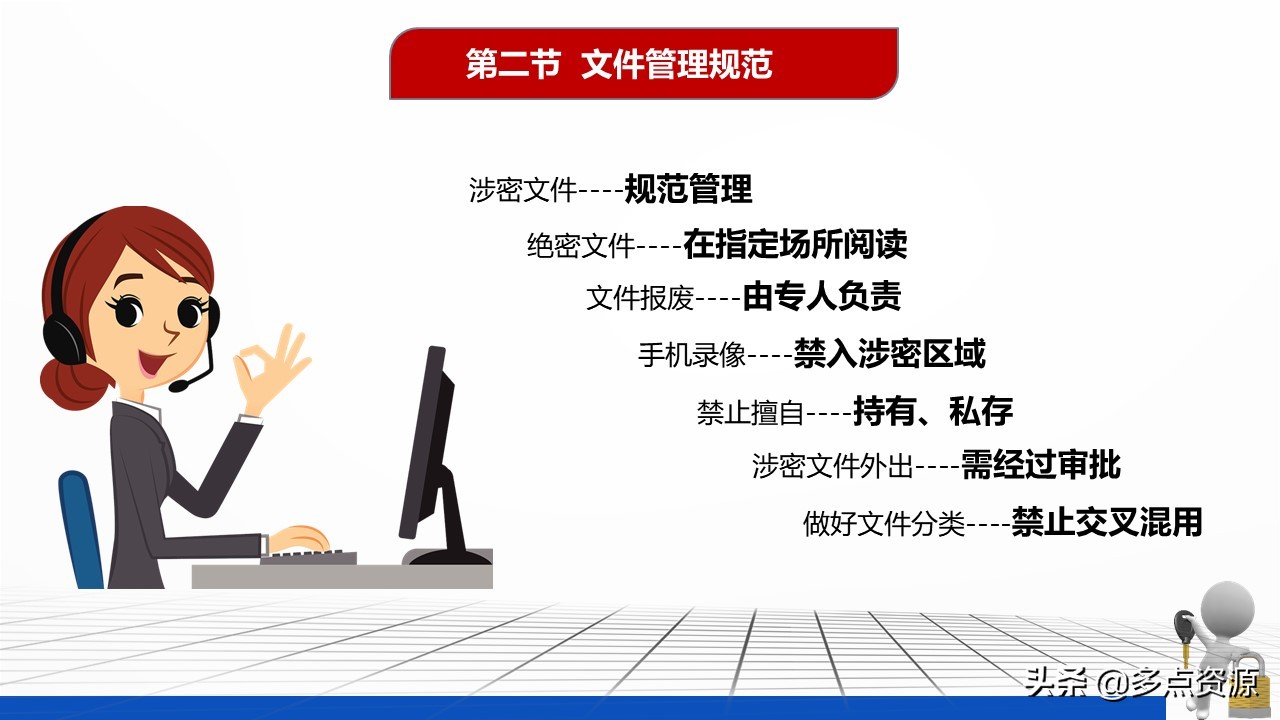 第二节 文件管理规范

涉密文件----规范管理

绝密文件----在指定场所阅读

文件报废----由专人负责

手机录像----禁入涉密区域

禁止擅自----持有、私存

涉密文件外出----需经过审批

做好文件分类----禁止交叉混用

头条 @多点资源